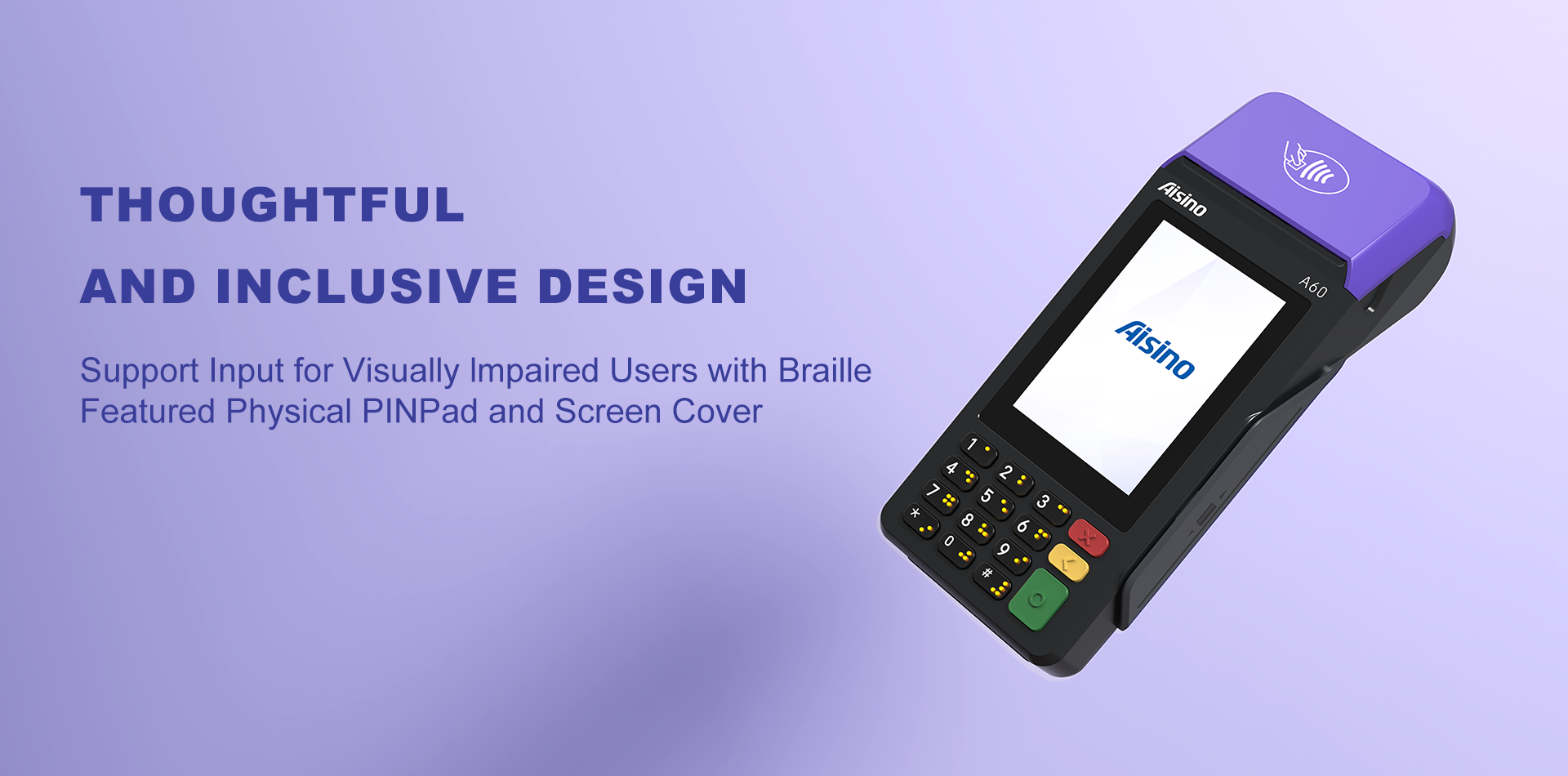 THOUGHTFUL

AND INCLUSIVE DESIGN

Support Input for Visually Impaired Users with Braille Featured Physical PINPad and Screen Cover

Aisino

A60

Aisino

1

2

3

4

5

6

7

8

9

*

0

#